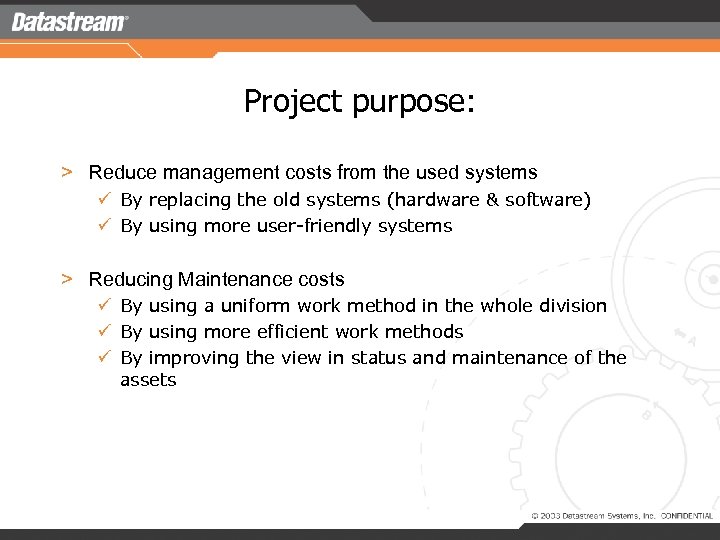 Datastream®

Project purpose:

> Reduce management costs from the used systems
✓ By replacing the old systems (hardware & software)
✓ By using more user-friendly systems

> Reducing Maintenance costs
✓ By using a uniform work method in the whole division
✓ By using more efficient work methods
✓ By improving the view in status and maintenance of the assets

© 2003 Datastream Systems, Inc. CONFIDENTIAL